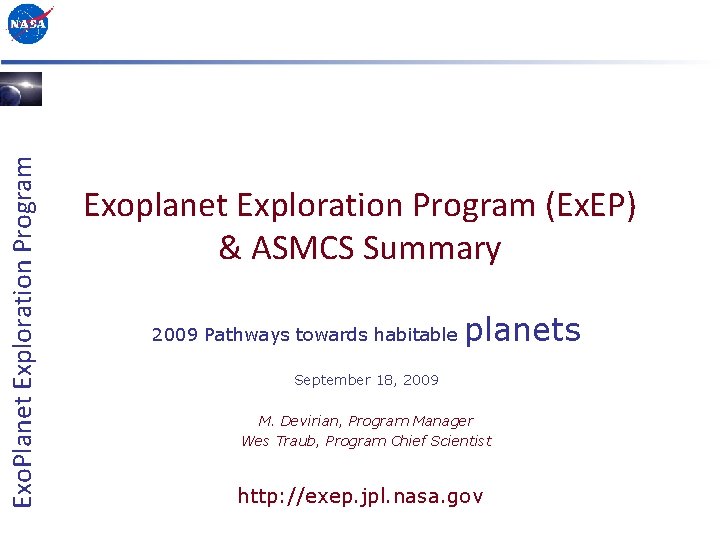 NASA

ExoPlanet Exploration Program

Exoplanet Exploration Program (ExEP) & ASMCS Summary

2009 Pathways towards habitable planets

September 18, 2009

M. Devirian, Program Manager
Wes Traub, Program Chief Scientist

http://exep.jpl.nasa.gov